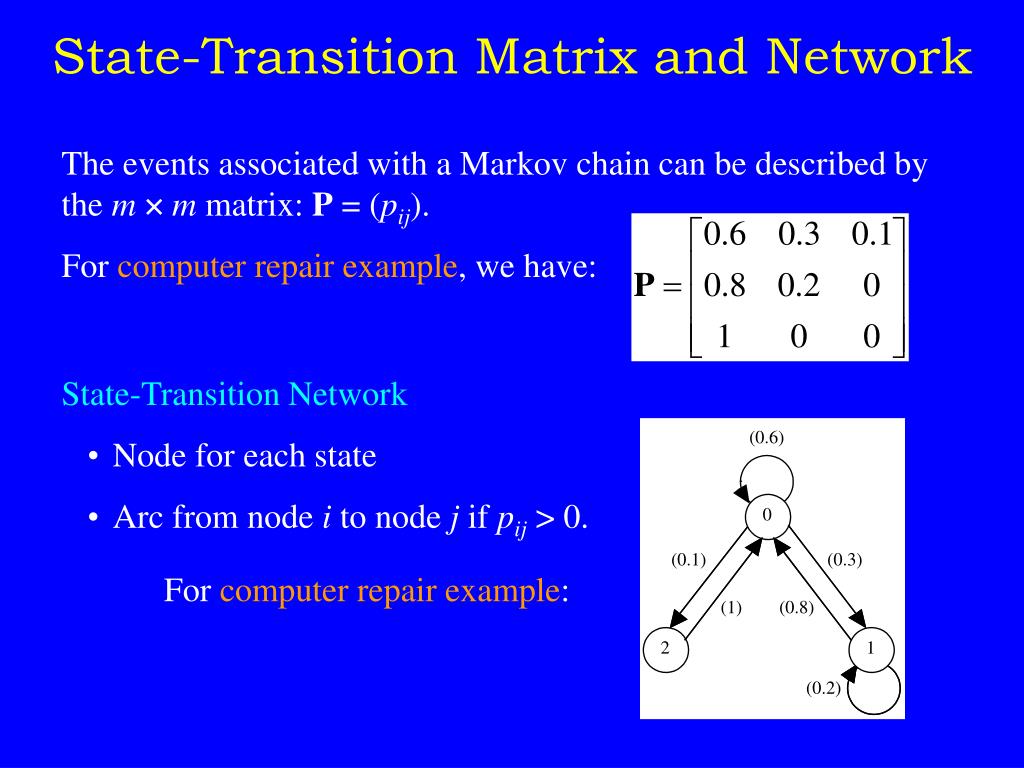 State-Transition Matrix and Network

The events associated with a Markov chain can be described by the $m \times m$ matrix: $\mathbf{P} = (p_{ij})$.

For computer repair example, we have:

$\mathbf{P} = \begin{bmatrix} 0.6 & 0.3 & 0.1 \\ 0.8 & 0.2 & 0 \\ 1 & 0 & 0 \end{bmatrix}$

State-Transition Network

• Node for each state

• Arc from node $i$ to node $j$ if $p_{ij} > 0$.

For computer repair example:

(0.6)
0
(0.1)
(0.3)
(1)
(0.8)
2
1
(0.2)